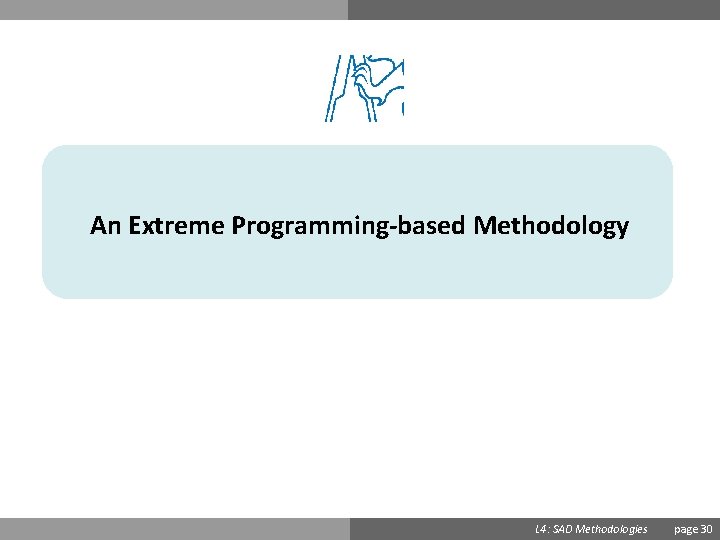 An Extreme Programming-based Methodology

L4: SAD Methodologies page 30